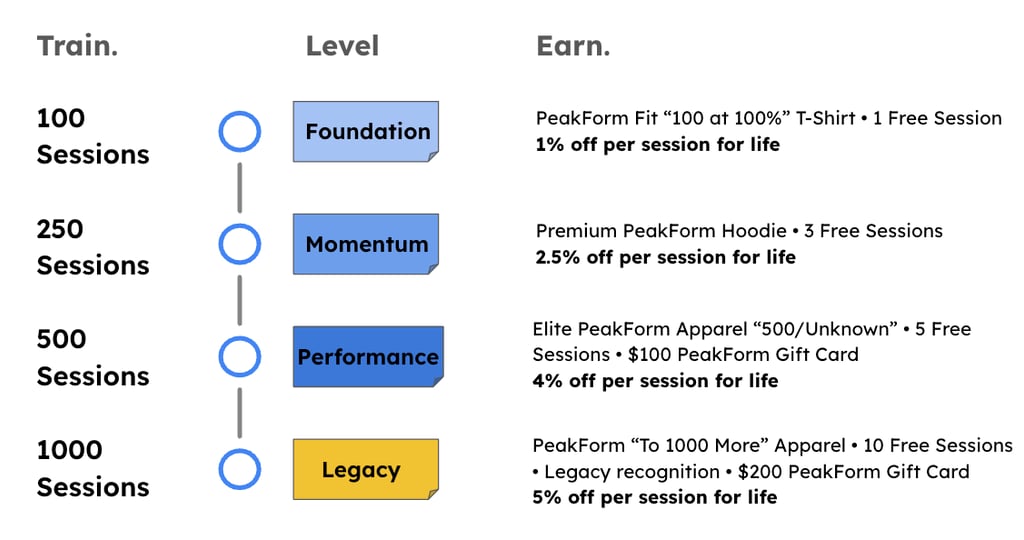 | Train. | Level | Earn. |
|---|---|---|
| 100 Sessions | Foundation | PeakForm Fit “100 at 100%” T-Shirt • 1 Free Session **1% off per session for life** |
| 250 Sessions | Momentum | Premium PeakForm Hoodie • 3 Free Sessions **2.5% off per session for life** |
| 500 Sessions | Performance | Elite PeakForm Apparel “500/Unknown” • 5 Free Sessions • $100 PeakForm Gift Card **4% off per session for life** |
| 1000 Sessions | Legacy | PeakForm “To 1000 More” Apparel • 10 Free Sessions • Legacy recognition • $200 PeakForm Gift Card **5% off per session for life** |